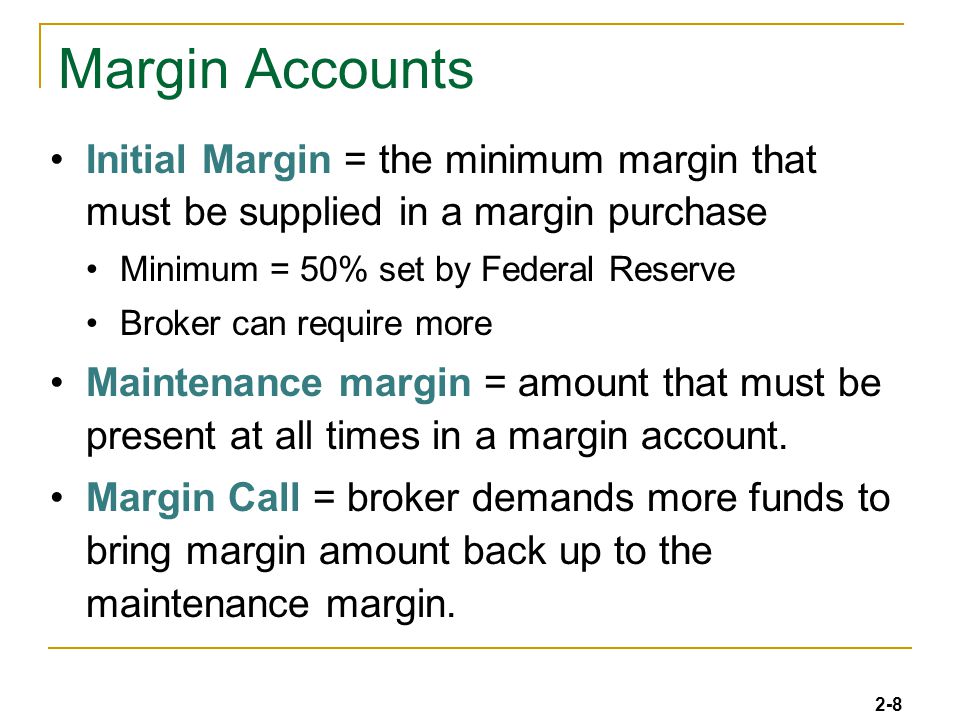 Margin Accounts

• Initial Margin = the minimum margin that must be supplied in a margin purchase
  • Minimum = 50% set by Federal Reserve
  • Broker can require more
• Maintenance margin = amount that must be present at all times in a margin account.
• Margin Call = broker demands more funds to bring margin amount back up to the maintenance margin.

2-8